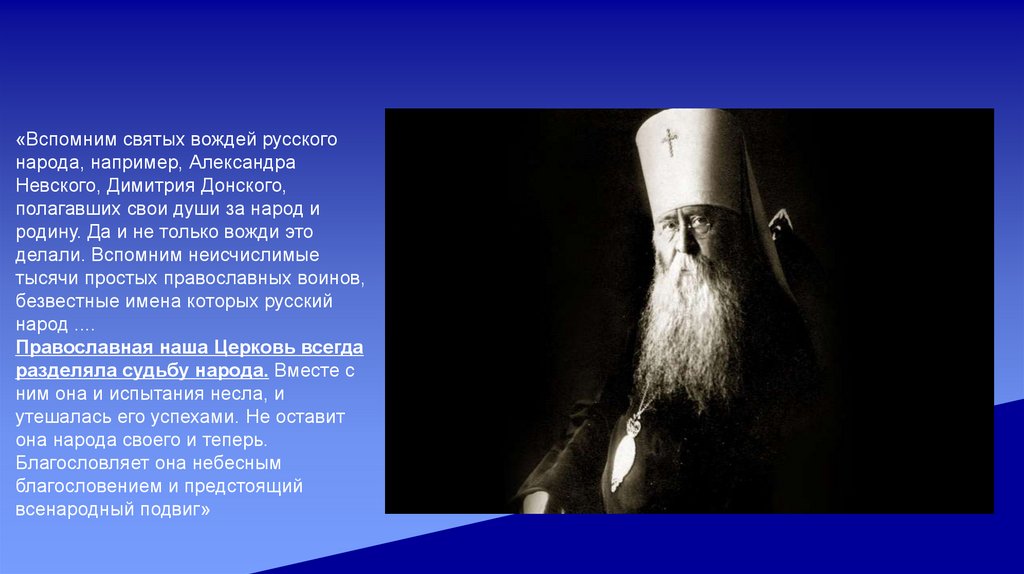 «Вспомним святых вождей русского народа, например, Александра Невского, Димитрия Донского, полагавших свои души за народ и родину. Да и не только вожди это делали. Вспомним неисчислимые тысячи простых православных воинов, безвестные имена которых русский народ ….
Православная наша Церковь всегда разделяла судьбу народа. Вместе с ним она и испытания несла, и утешалась его успехами. Не оставит она народа своего и теперь. Благословляет она небесным благословением и предстоящий всенародный подвиг»